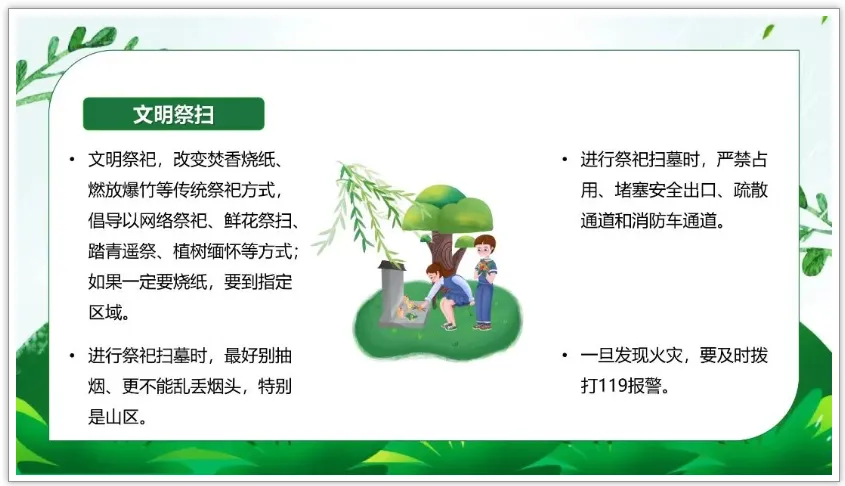 文明祭扫

• 文明祭祀，改变焚香烧纸、燃放爆竹等传统祭祀方式，倡导以网络祭祀、鲜花祭扫、踏青遥祭、植树缅怀等方式；如果一定要烧纸，要到指定区域。

• 进行祭祀扫墓时，最好别抽烟、更不能乱丢烟头，特别是山区。

• 进行祭祀扫墓时，严禁占用、堵塞安全出口、疏散通道和消防车通道。

• 一旦发现火灾，要及时拨打119报警。